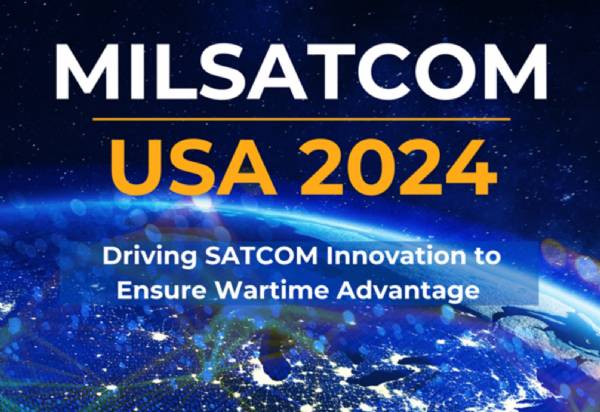 MILSATCOM
USA 2024

Driving SATCOM Innovation to Ensure Wartime Advantage